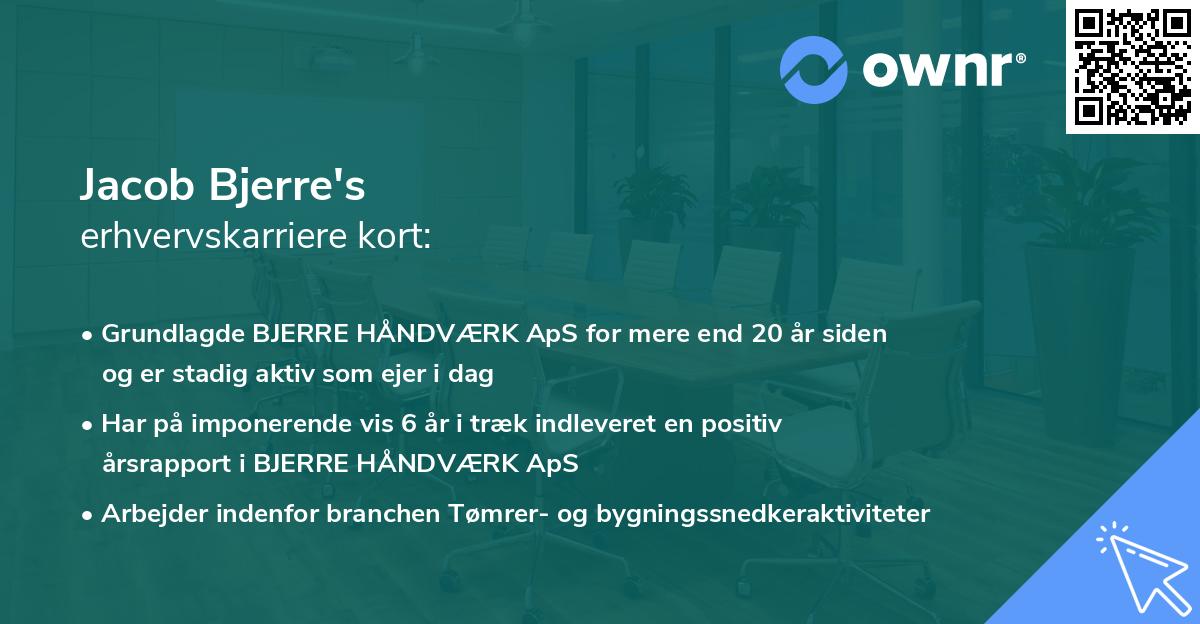 ownr®

Jacob Bjerre's
erhvervskarriere kort:

• Grundlagde BJERRE HÅNDVÆRK ApS for mere end 20 år siden og er stadig aktiv som ejer i dag

• Har på imponerende vis 6 år i træk indleveret en positiv årsrapport i BJERRE HÅNDVÆRK ApS

• Arbejder indenfor branchen Tømrer- og bygningssnedkeraktiviteter